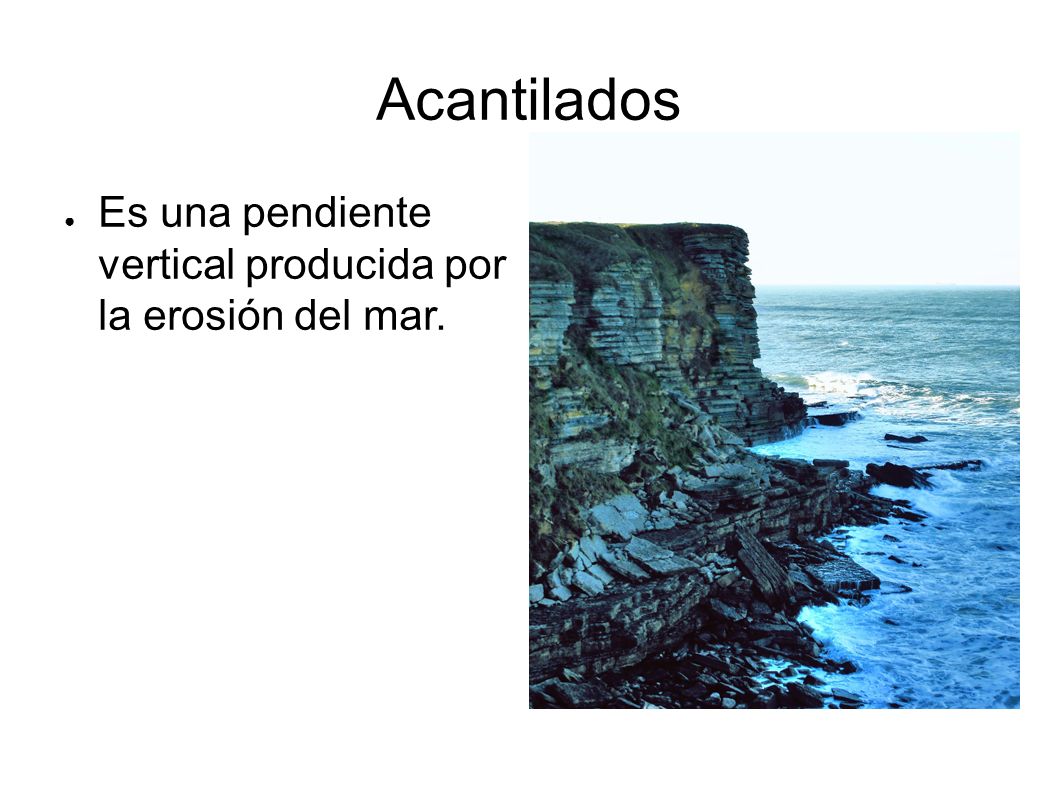 Acantilados

● Es una pendiente vertical producida por la erosión del mar.